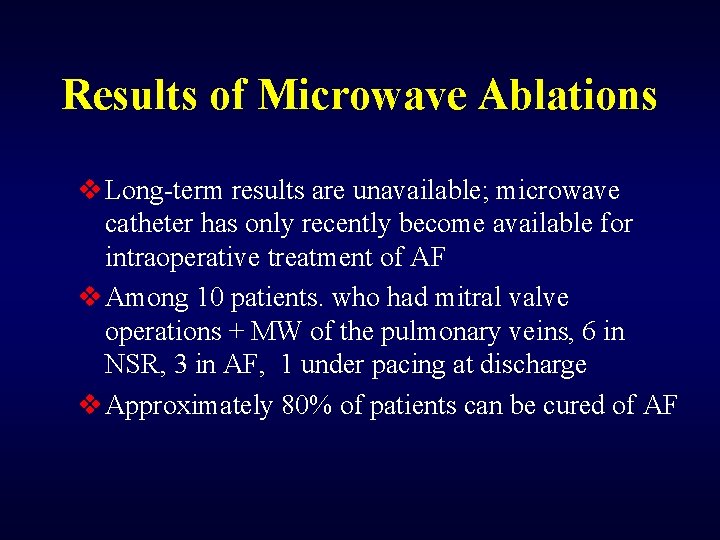 Results of Microwave Ablations

❖ Long-term results are unavailable; microwave catheter has only recently become available for intraoperative treatment of AF

❖ Among 10 patients. who had mitral valve operations + MW of the pulmonary veins, 6 in NSR, 3 in AF, 1 under pacing at discharge

❖ Approximately 80% of patients can be cured of AF